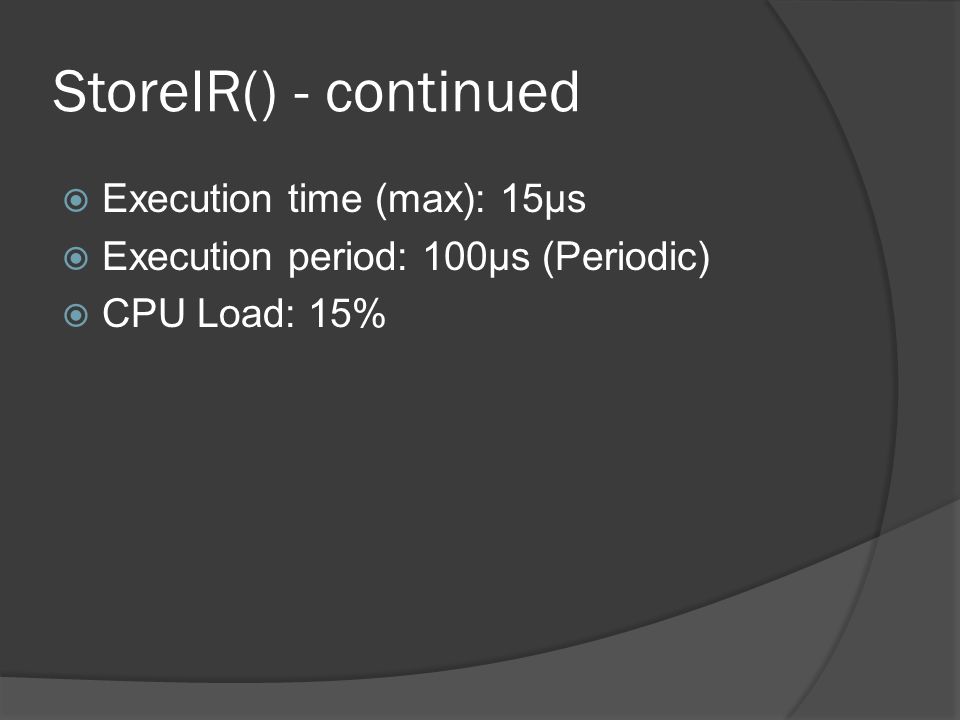 StoreIR() - continued

Execution time (max): 15μs
Execution period: 100μs (Periodic)
CPU Load: 15%